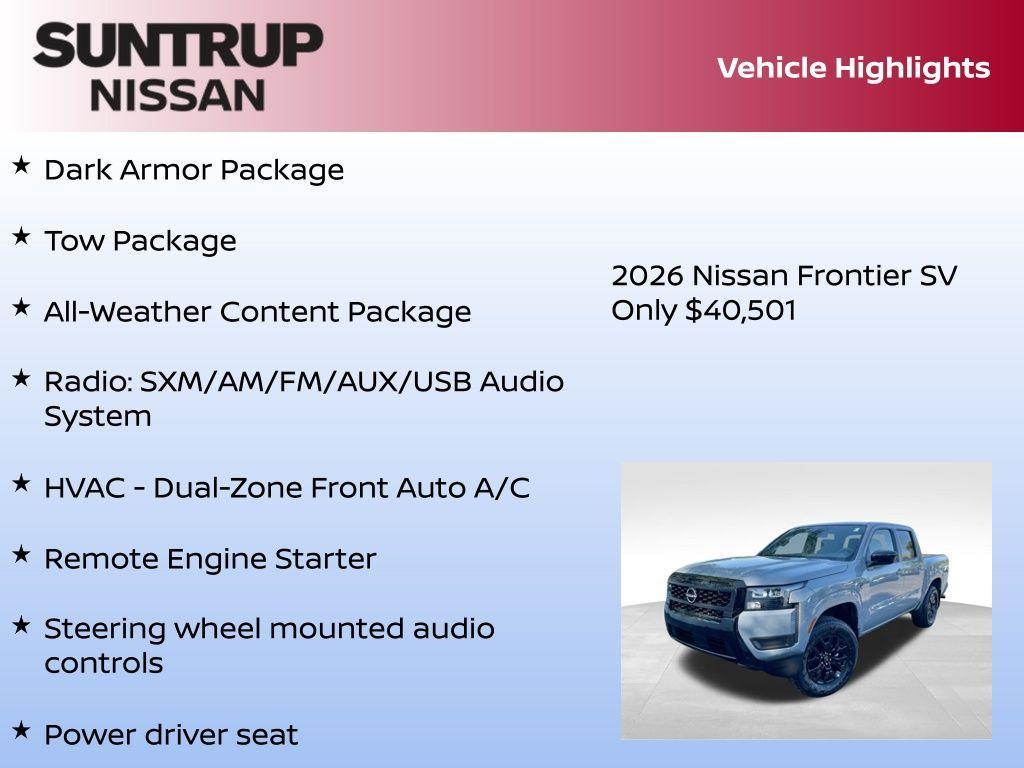 SUNTRUP NISSAN

Vehicle Highlights

★ Dark Armor Package

★ Tow Package

★ All-Weather Content Package

★ Radio: SXM/AM/FM/AUX/USB Audio System

★ HVAC - Dual-Zone Front Auto A/C

★ Remote Engine Starter

★ Steering wheel mounted audio controls

★ Power driver seat

2026 Nissan Frontier SV
Only $40,501